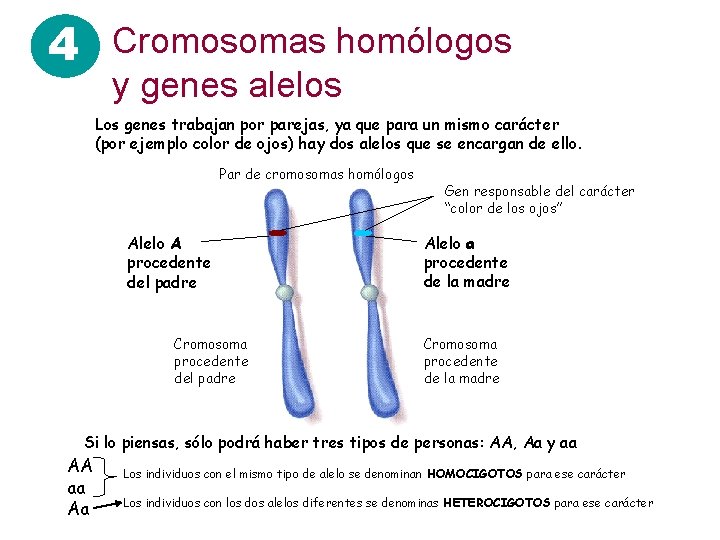 4 Cromosomas homólogos y genes alelos

Los genes trabajan por parejas, ya que para un mismo carácter (por ejemplo color de ojos) hay dos alelos que se encargan de ello.

Par de cromosomas homólogos

Gen responsable del carácter "color de los ojos"

Alelo A procedente del padre

Alelo a procedente de la madre

Cromosoma procedente del padre

Cromosoma procedente de la madre

Si lo piensas, sólo podrá haber tres tipos de personas: AA, Aa y aa

AA
aa
Los individuos con el mismo tipo de alelo se denominan HOMOCIGOTOS para ese carácter

Aa
Los individuos con los dos alelos diferentes se denominas HETEROCIGOTOS para ese carácter